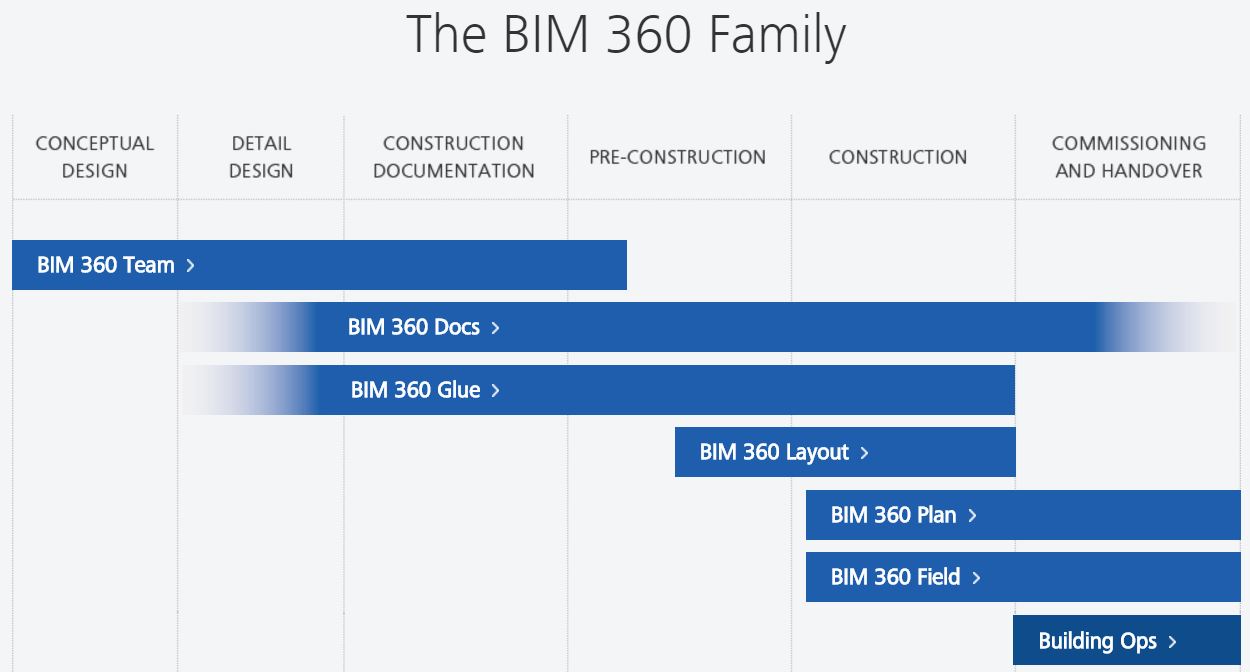 The BIM 360 Family

CONCEPTUAL DESIGN

DETAIL DESIGN

CONSTRUCTION DOCUMENTATION

PRE-CONSTRUCTION

CONSTRUCTION

COMMISSIONING AND HANDOVER

BIM 360 Team >

BIM 360 Docs >

BIM 360 Glue >

BIM 360 Layout >

BIM 360 Plan >

BIM 360 Field >

Building Ops >